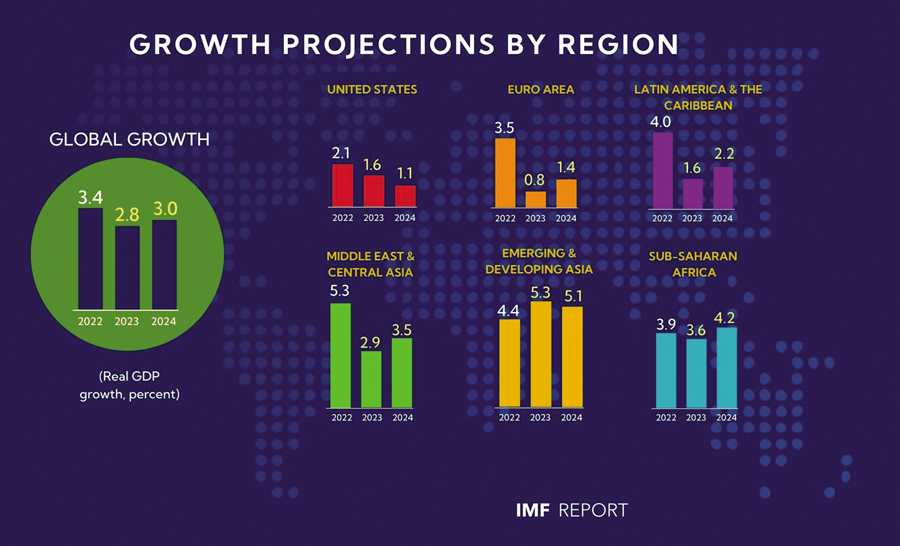 GROWTH PROJECTIONS BY REGION

GLOBAL GROWTH

3.4 2.8 3.0

2022 2023 2024

(Real GDP growth, percent)

UNITED STATES

2.1 1.6 1.1

2022 2023 2024

EURO AREA

3.5 0.8 1.4

2022 2023 2024

LATIN AMERICA & THE CARIBBEAN

4.0 1.6 2.2

2022 2023 2024

MIDDLE EAST & CENTRAL ASIA

5.3 2.9 3.5

2022 2023 2024

EMERGING & DEVELOPING ASIA

4.4 5.3 5.1

2022 2023 2024

SUB-SAHARAN AFRICA

3.9 3.6 4.2

2022 2023 2024

IMF REPORT